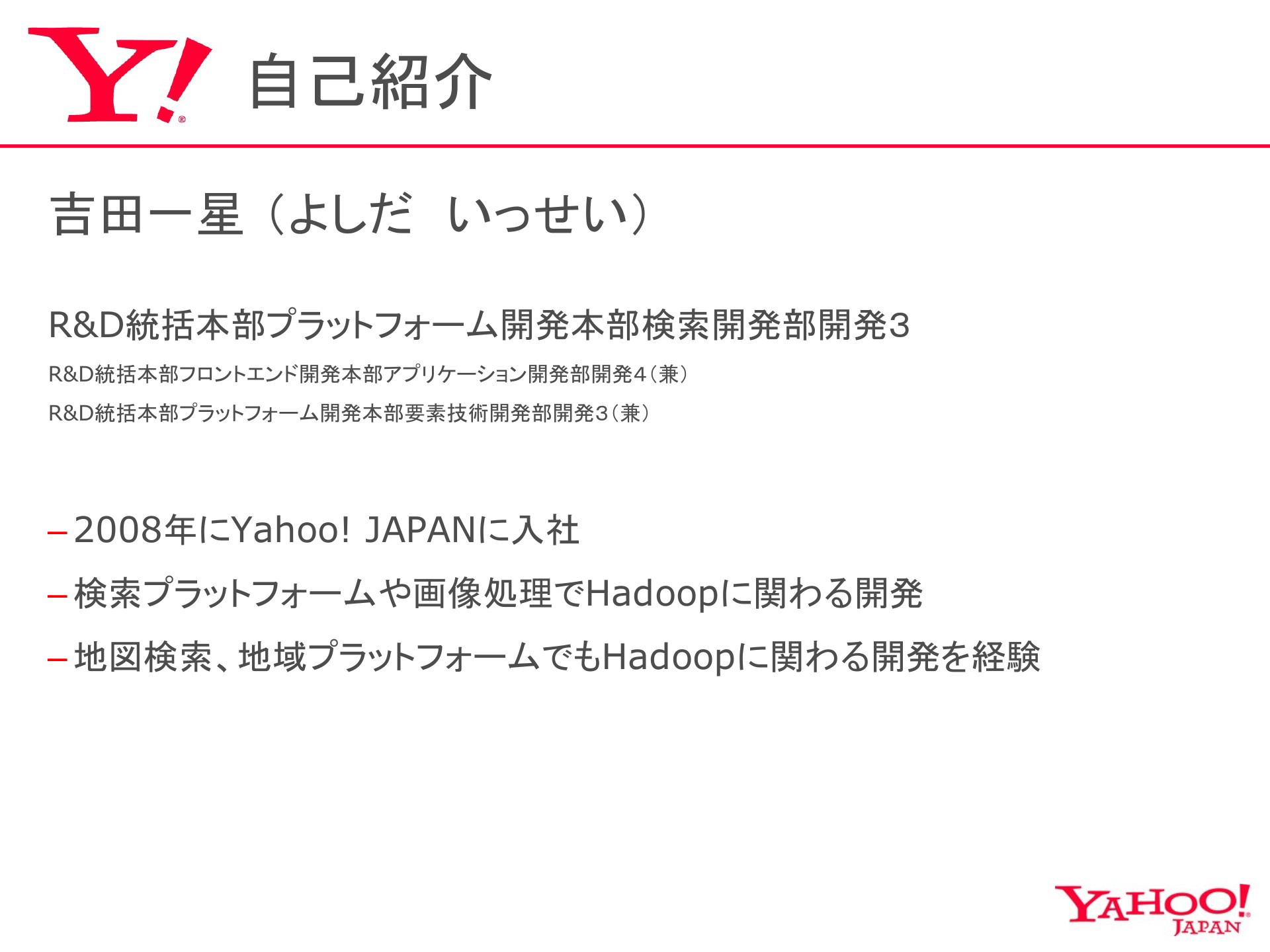 Y! 自己紹介

吉田一星（よしだ　いっせい）

R&D統括本部プラットフォーム開発本部検索開発部開発3

R&D統括本部フロントエンド開発本部アプリケーション開発部開発4（兼）

R&D統括本部プラットフォーム開発本部要素技術開発部開発3（兼）

– 2008年にYahoo! JAPANに入社

– 検索プラットフォームや画像処理でHadoopに関わる開発

– 地図検索、地域プラットフォームでもHadoopに関わる開発を経験

YAHOO! JAPAN